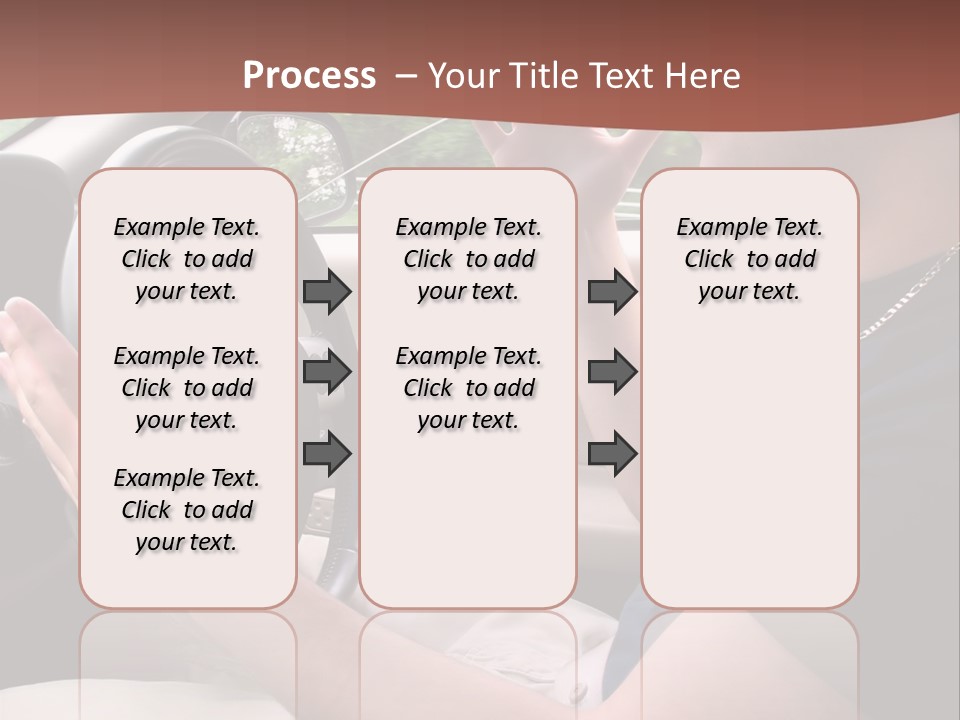 Process – Your Title Text Here

Example Text. Click to add your text.

Example Text. Click to add your text.

Example Text. Click to add your text.

Example Text. Click to add your text.

Example Text. Click to add your text.

Example Text. Click to add your text.